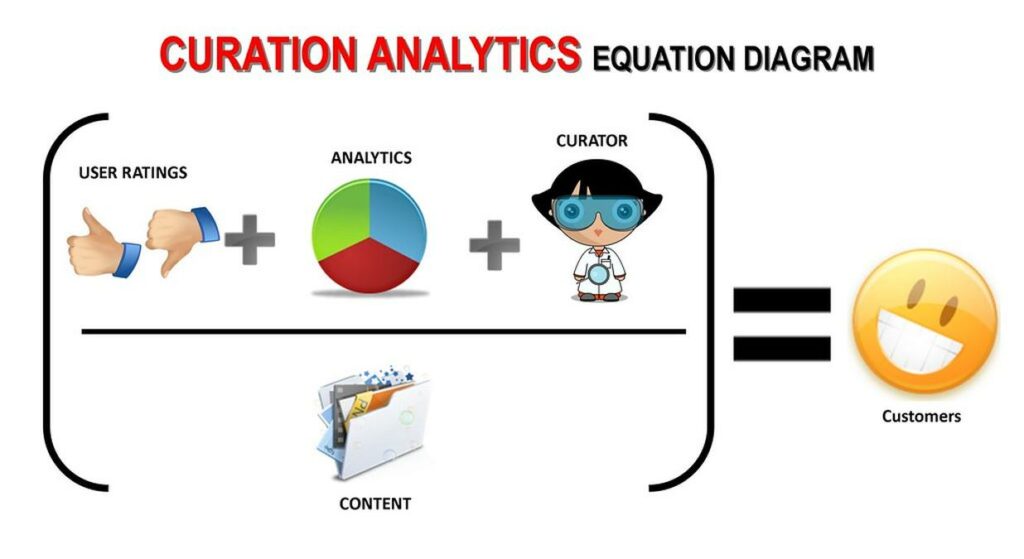 CURATION ANALYTICS EQUATION DIAGRAM

USER RATINGS

ANALYTICS

CURATOR

CONTENT

Customers